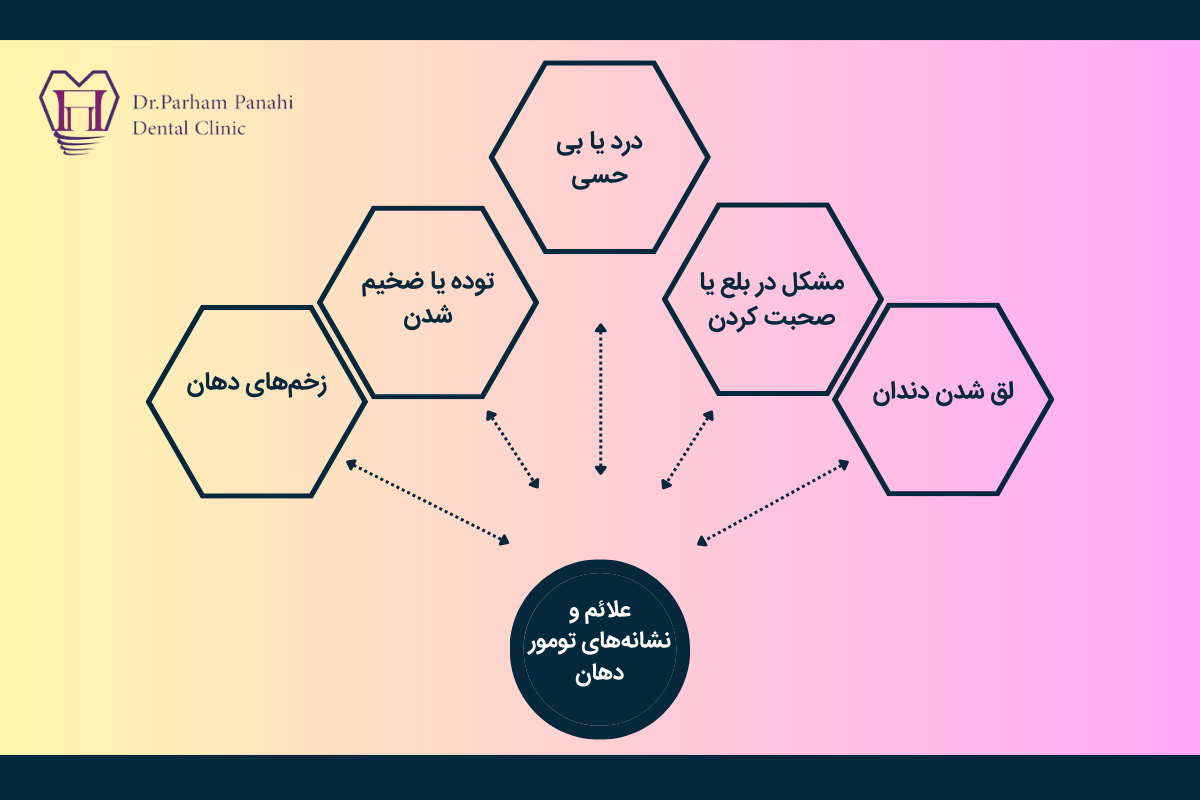 Dr.Parham Panahi
Dental Clinic

درد یا بی حسی

توده یا ضخیم شدن

مشکل در بلع یا صحبت کردن

زخم‌های دهان

لق شدن دندان

علائم و نشانه‌های تومور دهان